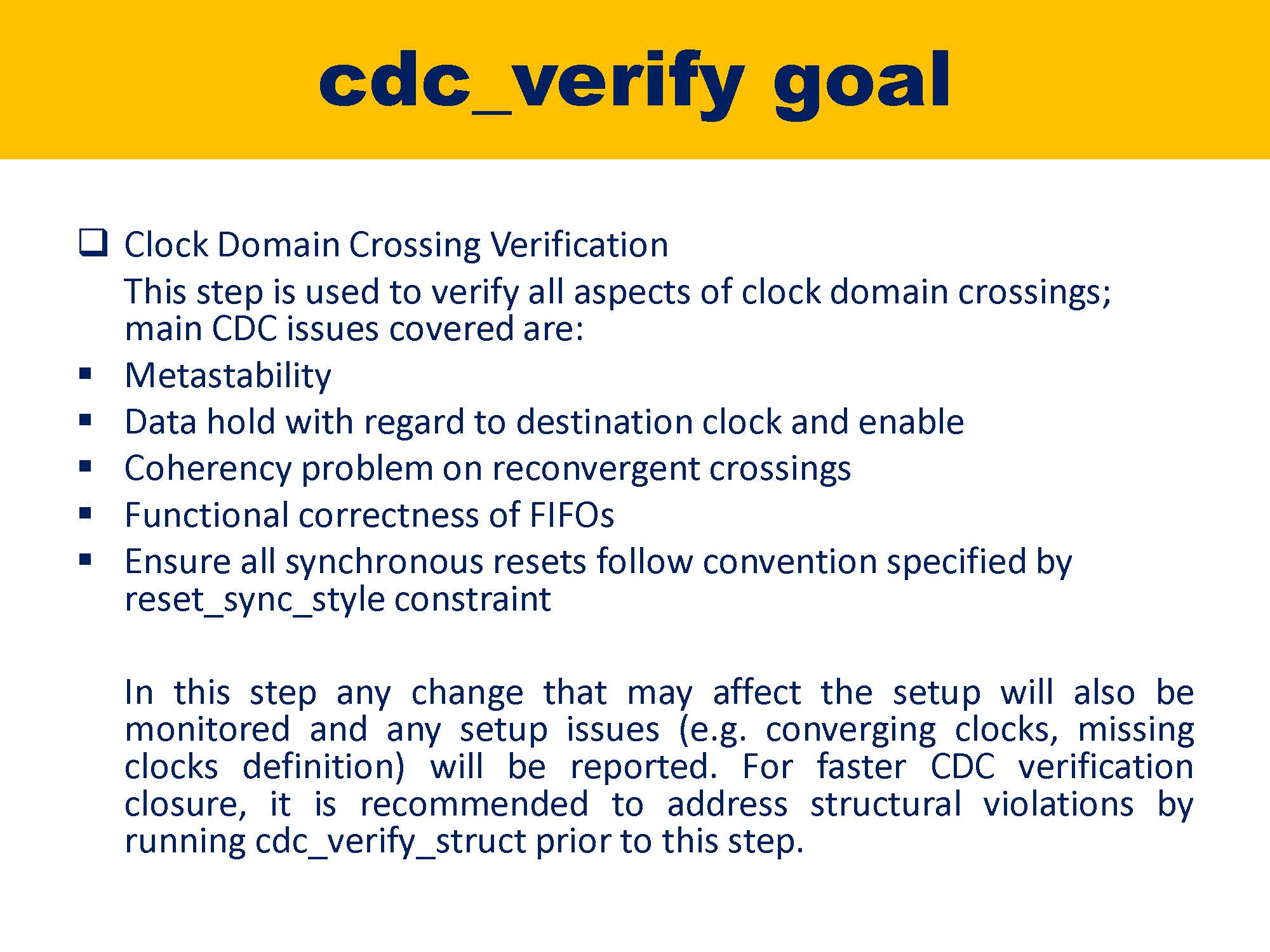 cdc_verify goal

❑ Clock Domain Crossing Verification

This step is used to verify all aspects of clock domain crossings; main CDC issues covered are:

▪ Metastability
▪ Data hold with regard to destination clock and enable
▪ Coherency problem on reconvergent crossings
▪ Functional correctness of FIFOs
▪ Ensure all synchronous resets follow convention specified by reset_sync_style constraint

In this step any change that may affect the setup will also be monitored and any setup issues (e.g. converging clocks, missing clocks definition) will be reported. For faster CDC verification closure, it is recommended to address structural violations by running cdc_verify_struct prior to this step.